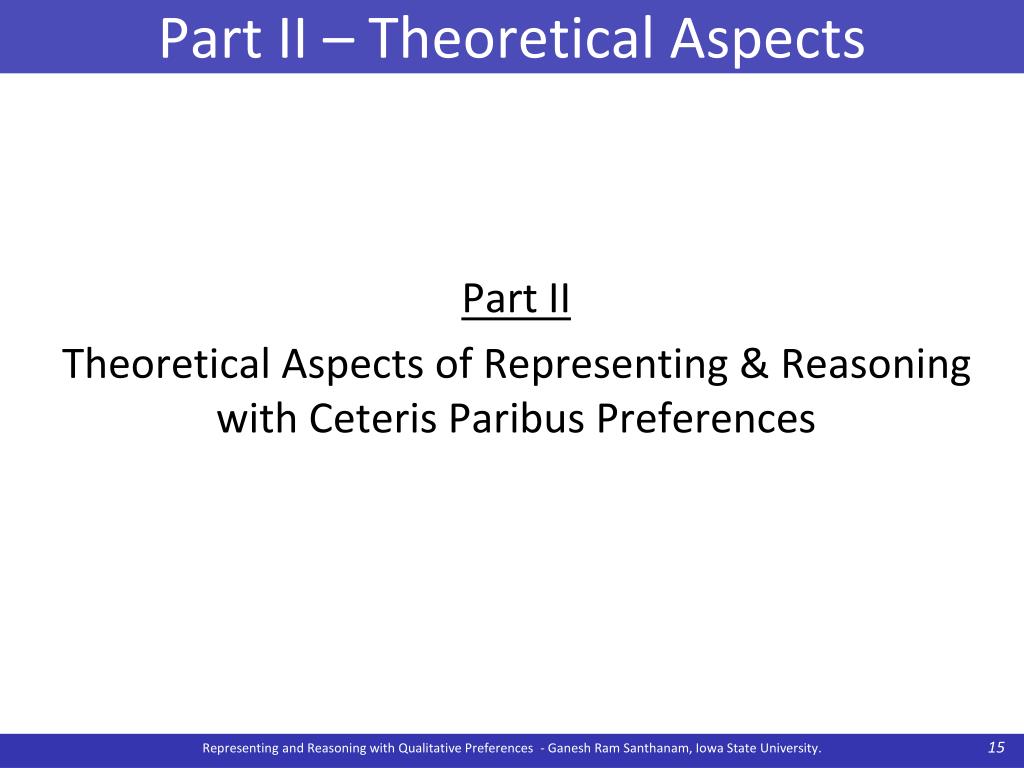 Part II – Theoretical Aspects

Part II

Theoretical Aspects of Representing & Reasoning with Ceteris Paribus Preferences

Representing and Reasoning with Qualitative Preferences - Ganesh Ram Santhanam, Iowa State University.

15